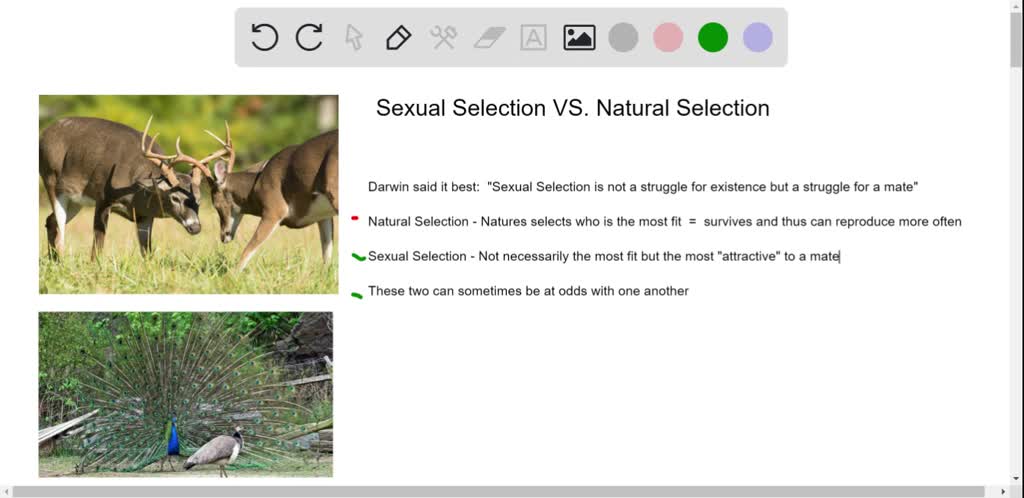 Sexual Selection VS. Natural Selection

Darwin said it best: "Sexual Selection is not a struggle for existence but a struggle for a mate"

Natural Selection - Natures selects who is the most fit = survives and thus can reproduce more often

Sexual Selection - Not necessarily the most fit but the most "attractive" to a mate

These two can sometimes be at odds with one another